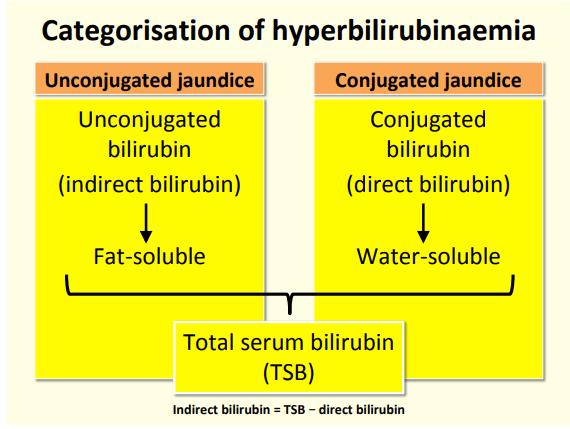 Categorisation of hyperbilirubinaemia

Unconjugated jaundice

Unconjugated bilirubin (indirect bilirubin)

Fat-soluble

Conjugated jaundice

Conjugated bilirubin (direct bilirubin)

Water-soluble

Total serum bilirubin (TSB)

Indirect bilirubin = TSB − direct bilirubin